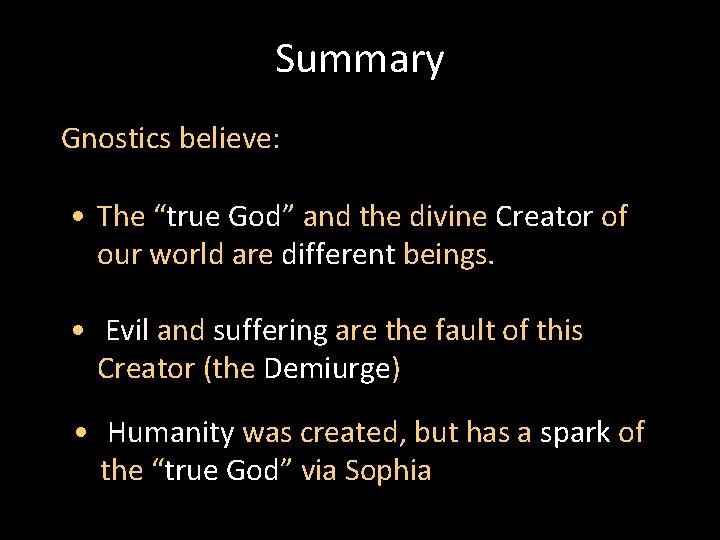 Summary

Gnostics believe:

• The “true God” and the divine Creator of our world are different beings.

• Evil and suffering are the fault of this Creator (the Demiurge)

• Humanity was created, but has a spark of the “true God” via Sophia